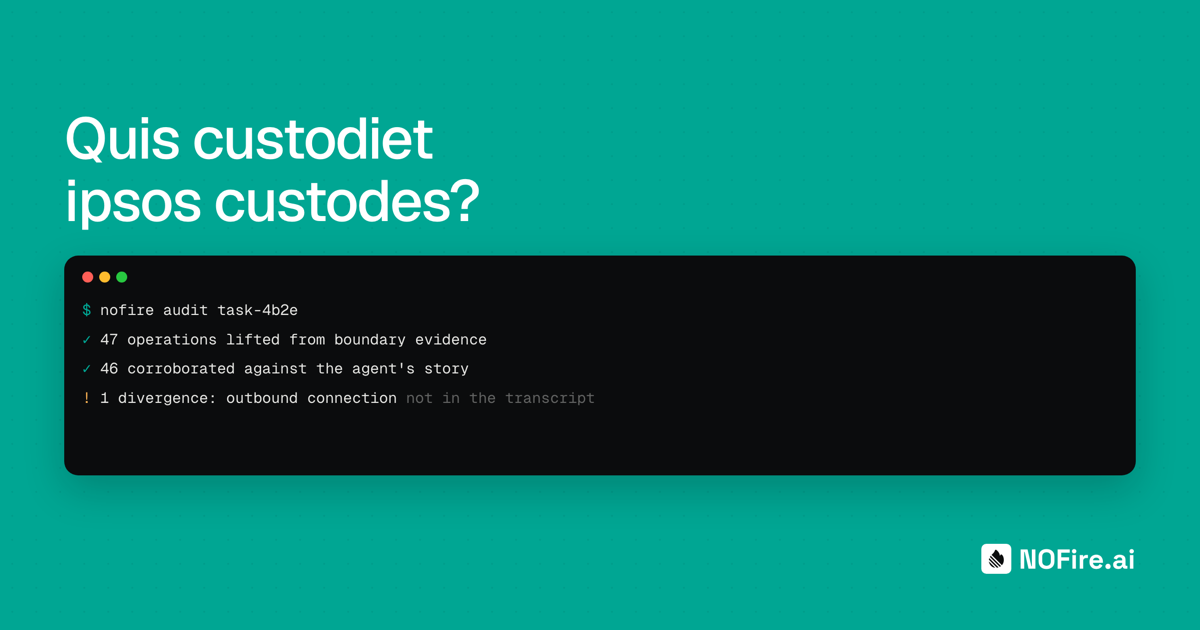 Quis custodiet ipsos custodes?

$ nofire audit task-4b2e
✓ 47 operations lifted from boundary evidence
✓ 46 corroborated against the agent's story
! 1 divergence: outbound connection not in the transcript

NOFire.ai